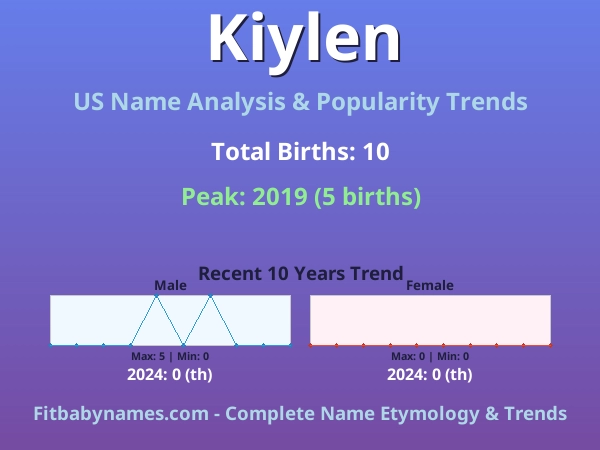 Kiylen

US Name Analysis & Popularity Trends

Total Births: 10

Peak: 2019 (5 births)

Recent 10 Years Trend

Male

Max: 5 | Min: 0

2024: 0 (th)

Female

Max: 0 | Min: 0

2024: 0 (th)

Fitbabynames.com - Complete Name Etymology & Trends